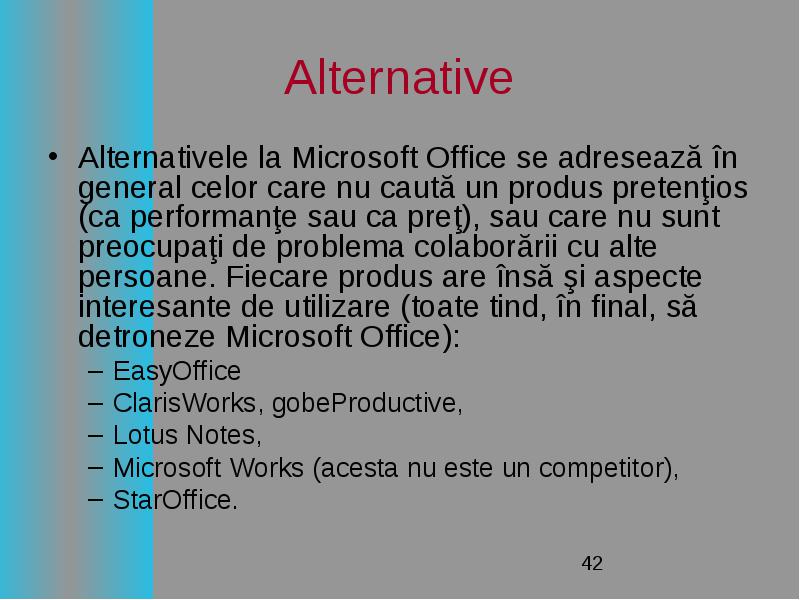 Alternative

• Alternativele la Microsoft Office se adresează în general celor care nu caută un produs pretenţios (ca performanţe sau ca preţ), sau care nu sunt preocupaţi de problema colaborării cu alte persoane. Fiecare produs are însă şi aspecte interesante de utilizare (toate tind, în final, să detroneze Microsoft Office):
– EasyOffice
– ClarisWorks, gobeProductive,
– Lotus Notes,
– Microsoft Works (acesta nu este un competitor),
– StarOffice.

42